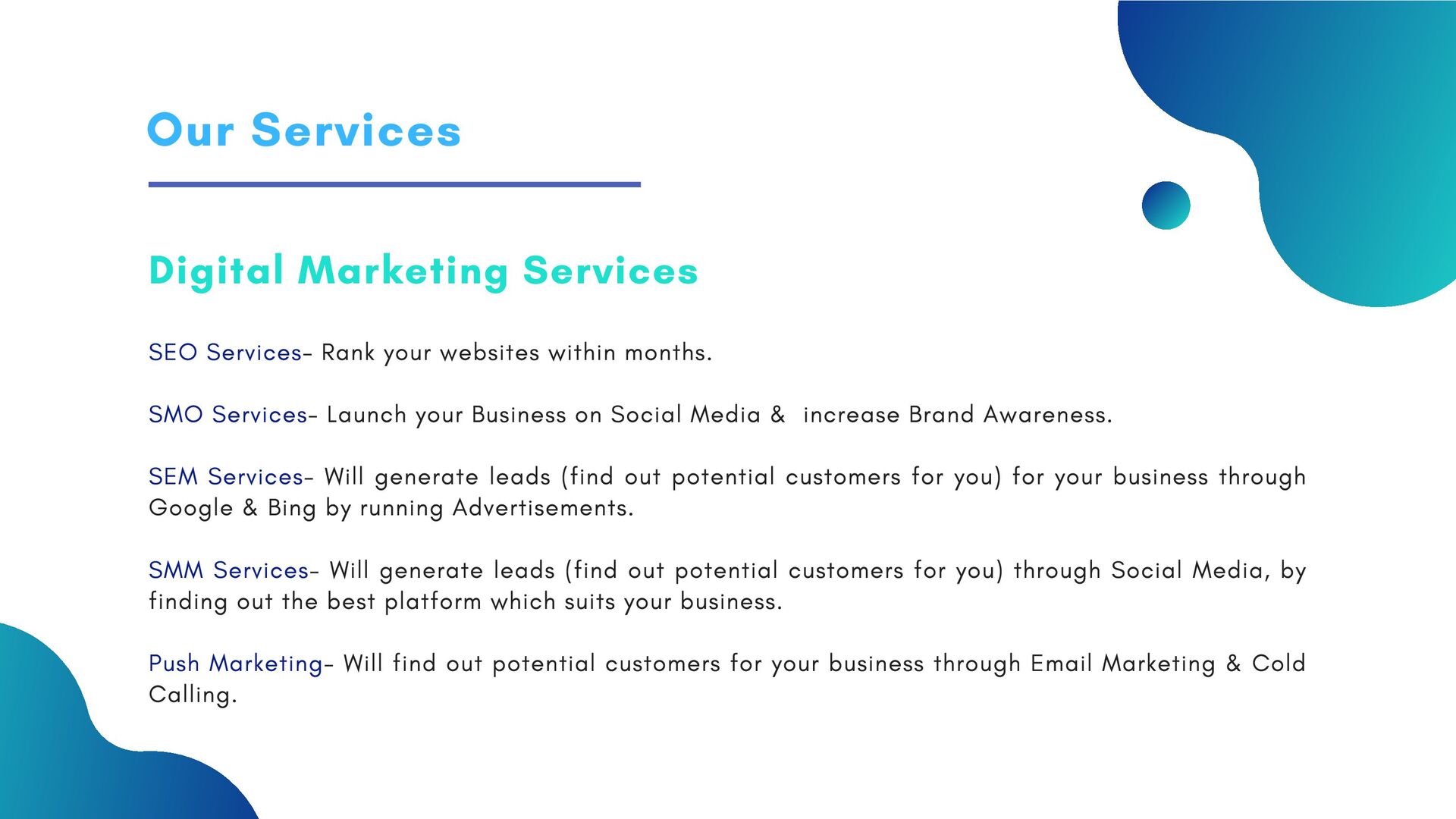 Our Services

Digital Marketing Services

SEO Services- Rank your websites within months.

SMO Services- Launch your Business on Social Media & increase Brand Awareness.

SEM Services- Will generate leads (find out potential customers for you) for your business through Google & Bing by running Advertisements.

SMM Services- Will generate leads (find out potential customers for you) through Social Media, by finding out the best platform which suits your business.

Push Marketing- Will find out potential customers for your business through Email Marketing & Cold Calling.